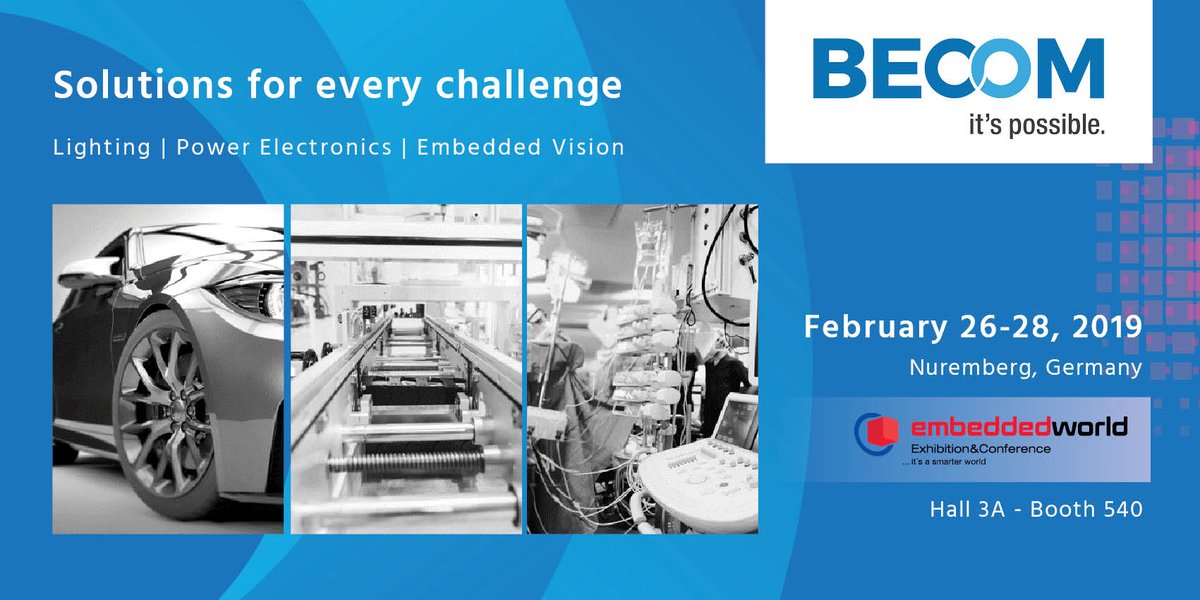 Solutions for every challenge

Lighting | Power Electronics | Embedded Vision

BECOM
it's possible.

February 26-28, 2019
Nuremberg, Germany

embeddedworld
Exhibition&Conference
... it's a smarter world

Hall 3A - Booth 540